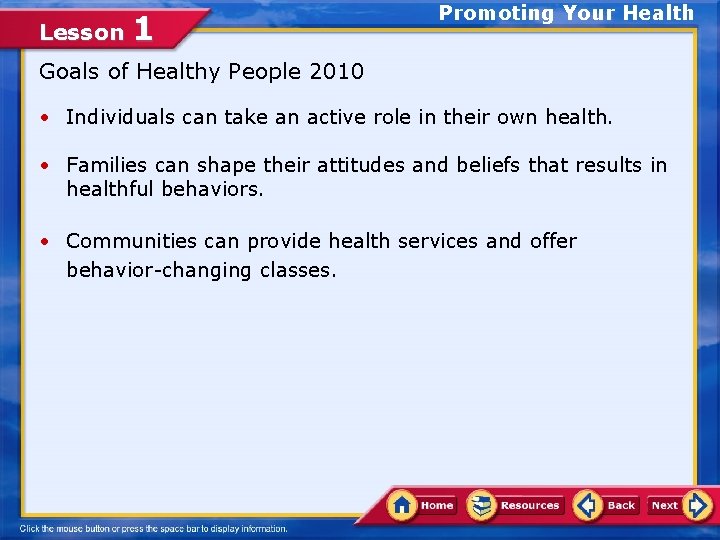 Lesson 1

Promoting Your Health

Goals of Healthy People 2010

• Individuals can take an active role in their own health.

• Families can shape their attitudes and beliefs that results in healthful behaviors.

• Communities can provide health services and offer behavior-changing classes.

Home Resources Back Next

Click the mouse button or press the space bar to display information.